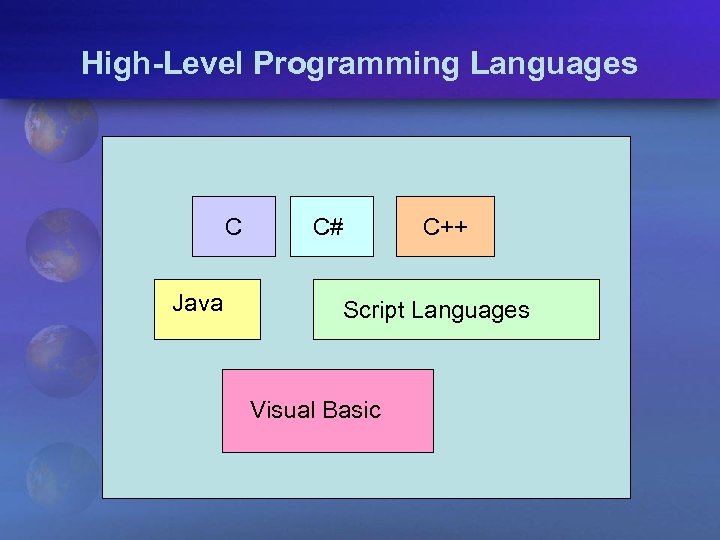 High-Level Programming Languages

C

C#

C++

Java

Script Languages

Visual Basic